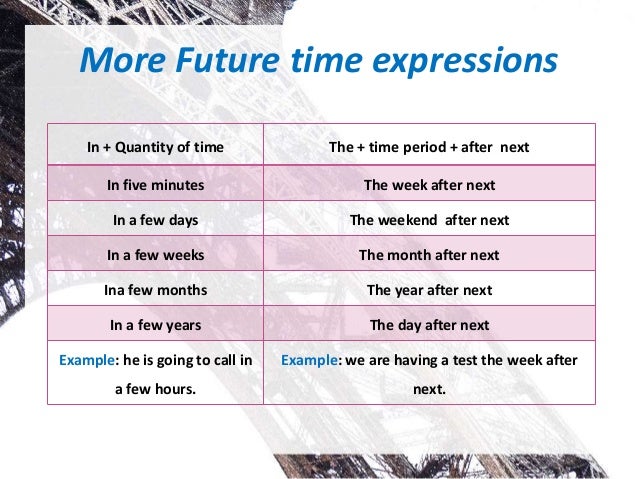 More Future time expressions

| In + Quantity of time | The + time period + after next |
|---|---|
| In five minutes | The week after next |
| In a few days | The weekend after next |
| In a few weeks | The month after next |
| Ina few months | The year after next |
| In a few years | The day after next |
| Example: he is going to call in a few hours. | Example: we are having a test the week after next. |